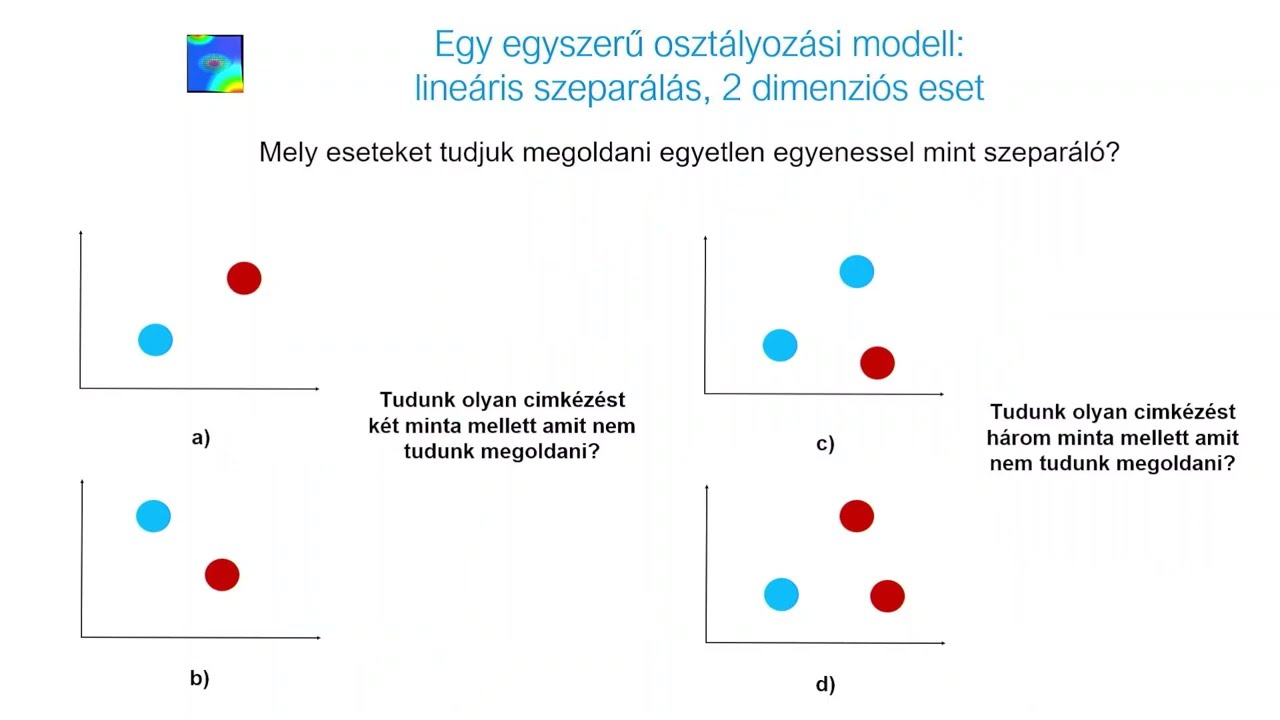 Egy egyszerű osztályozási modell: lineáris szeparálás, 2 dimenziós eset

Mely eseteket tudjuk megoldani egyetlen egyenessel mint szeparáló?

a)

Tudunk olyan cimkézést két minta mellett amit nem tudunk megoldani?

b)

c)

Tudunk olyan cimkézést három minta mellett amit nem tudunk megoldani?

d)